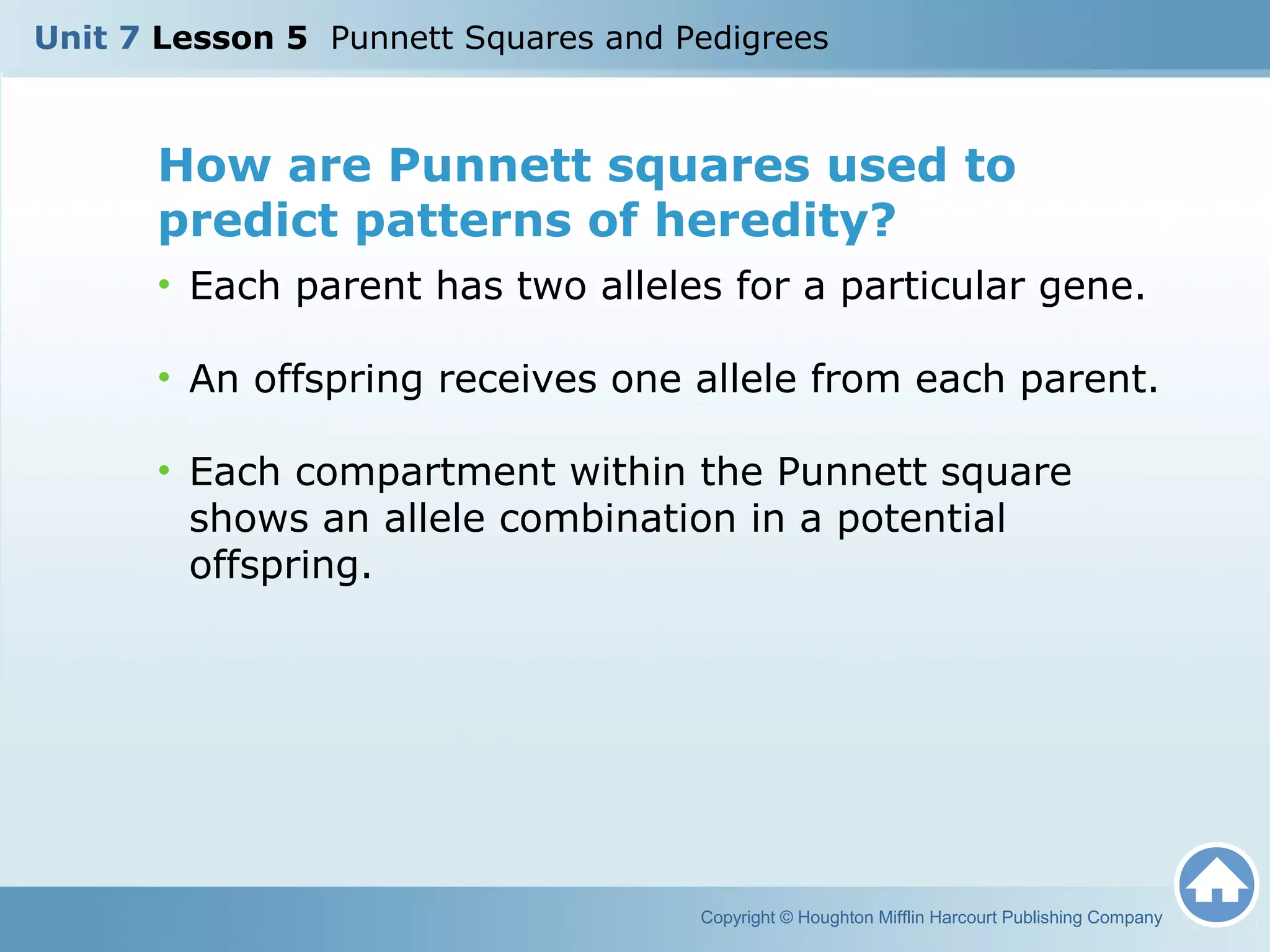 Unit 7 Lesson 5 Punnett Squares and Pedigrees

How are Punnett squares used to predict patterns of heredity?

• Each parent has two alleles for a particular gene.

• An offspring receives one allele from each parent.

• Each compartment within the Punnett square shows an allele combination in a potential offspring.

Copyright © Houghton Mifflin Harcourt Publishing Company